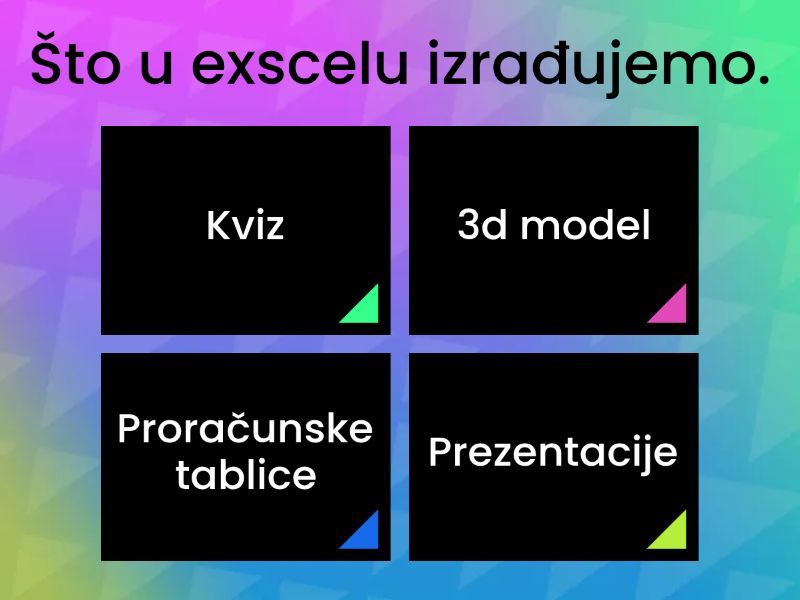 Što u exscelu izrađujemo.

Kviz

3d model

Proračunske tablice

Prezentacije